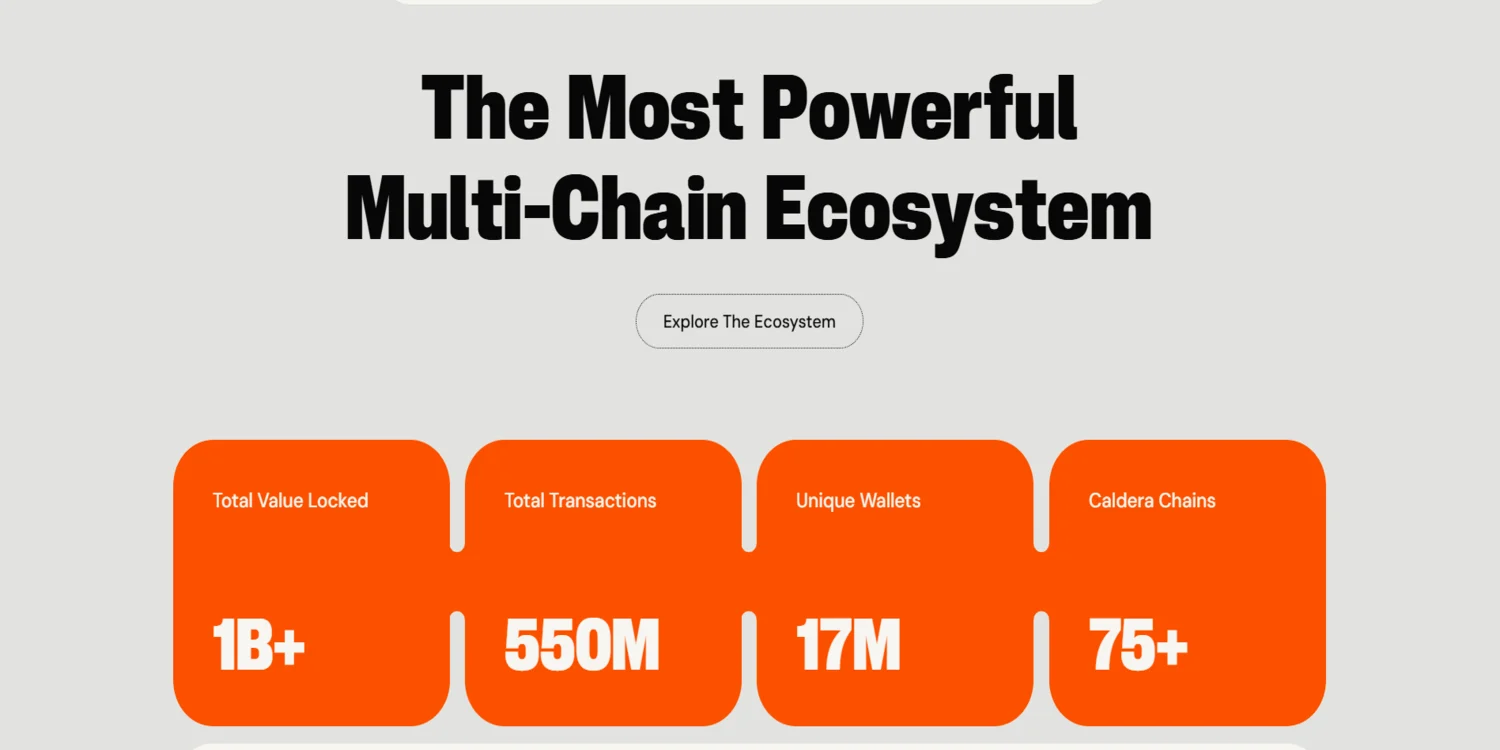 The Most Powerful Multi-Chain Ecosystem

Explore The Ecosystem

Total Value Locked

1B+

Total Transactions

550M

Unique Wallets

17M

Caldera Chains

75+